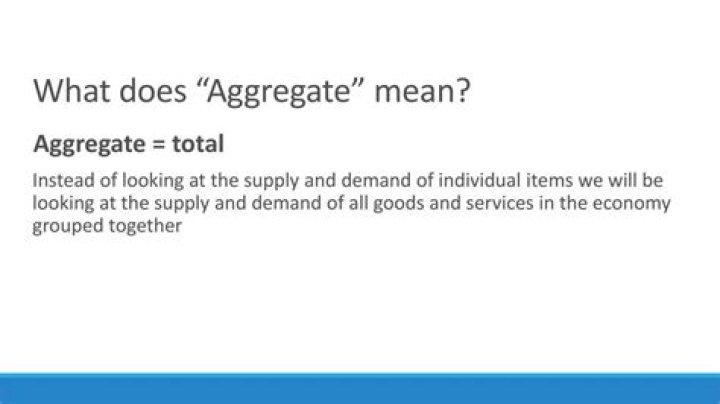 What does “Aggregate” mean?

Aggregate = total

Instead of looking at the supply and demand of individual items we will be looking at the supply and demand of all goods and services in the economy grouped together